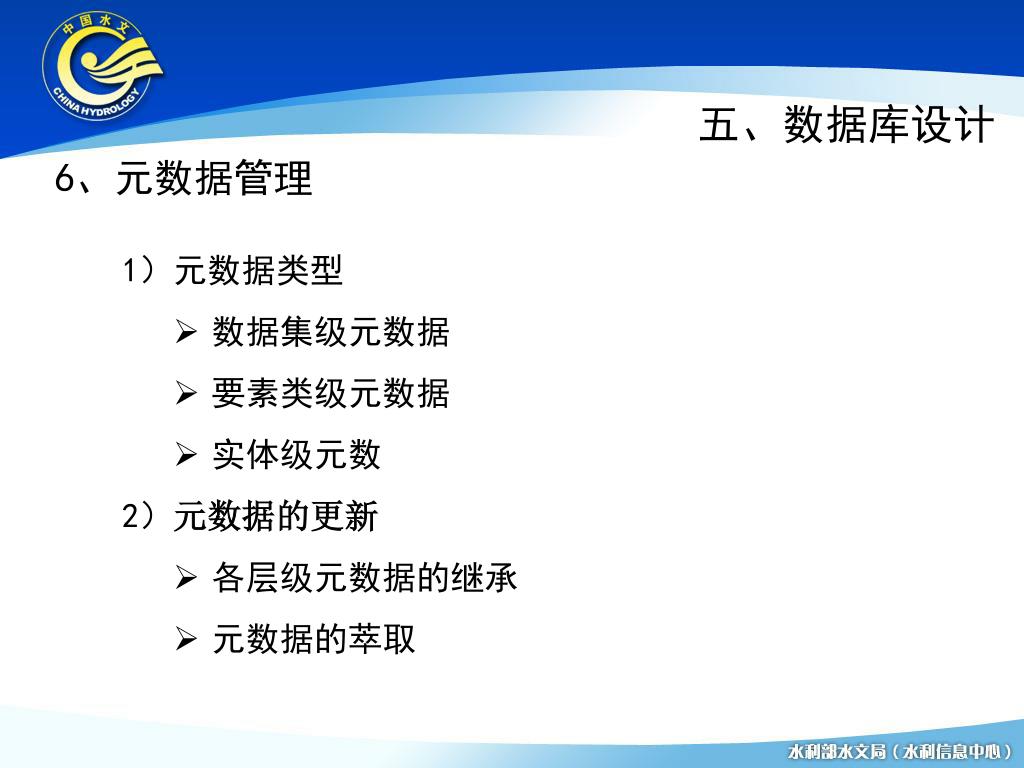 中国水文
CHINA HYDROLOGY

五、数据库设计

6、元数据管理

1）元数据类型

➢ 数据集级元数据

➢ 要素类级元数据

➢ 实体级元数

2）元数据的更新

➢ 各层级元数据的继承

➢ 元数据的萃取

水利部水文局（水利信息中心）